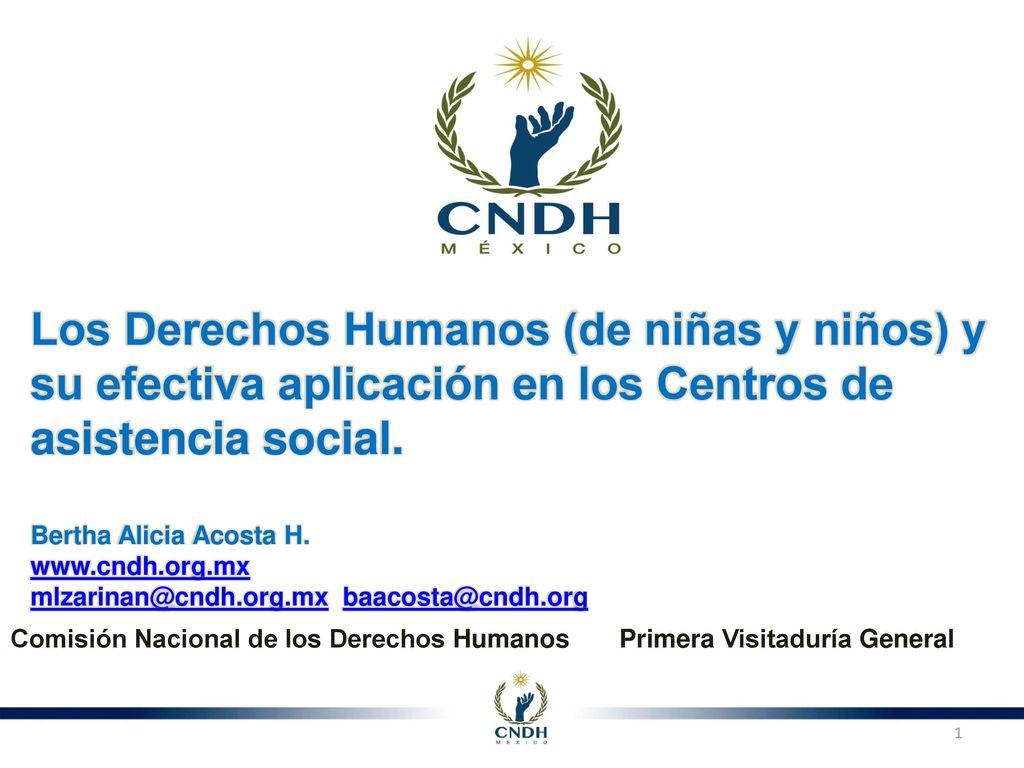 CNDH
MÉXICO

Los Derechos Humanos (de niñas y niños) y su efectiva aplicación en los Centros de asistencia social.

Bertha Alicia Acosta H.
www.cndh.org.mx
mlzarinan@cndh.org.mx baacosta@cndh.org

Comisión Nacional de los Derechos Humanos Primera Visitaduría General

CNDH
MÉXICO

1